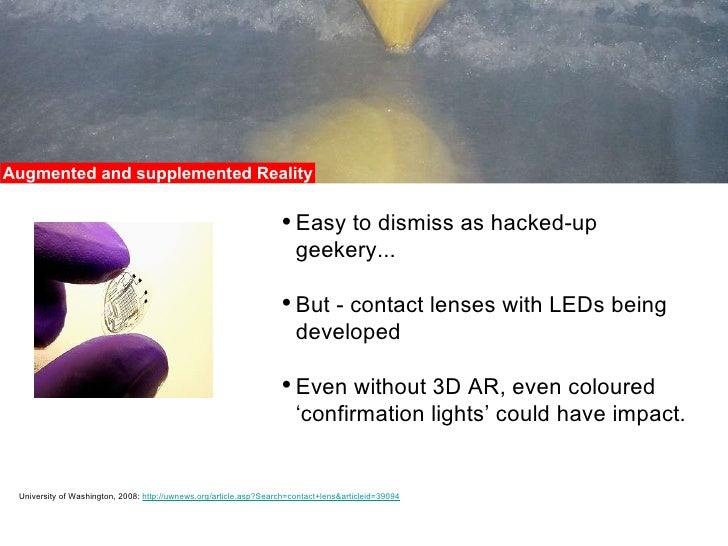 Augmented and supplemented Reality

• Easy to dismiss as hacked-up geekery...

• But - contact lenses with LEDs being developed

• Even without 3D AR, even coloured ‘confirmation lights’ could have impact.

University of Washington, 2008: http://uwnews.org/article.asp?Search=contact+lens&articleid=39094